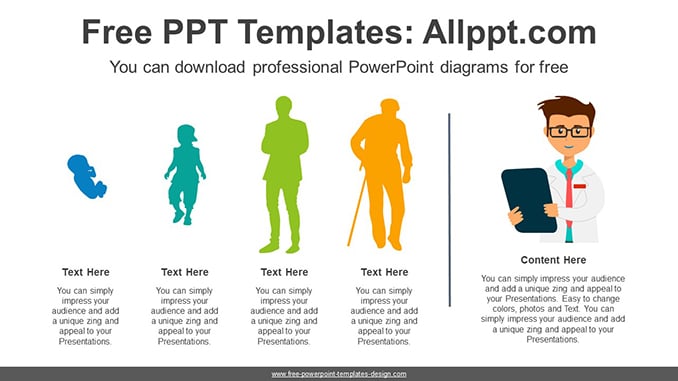 Free PPT Templates: Allppt.com

You can download professional PowerPoint diagrams for free

Text Here

You can simply impress your audience and add a unique zing and appeal to your Presentations.

Text Here

You can simply impress your audience and add a unique zing and appeal to your Presentations.

Text Here

You can simply impress your audience and add a unique zing and appeal to your Presentations.

Text Here

You can simply impress your audience and add a unique zing and appeal to your Presentations.

Content Here

You can simply impress your audience and add a unique zing and appeal to your Presentations. Easy to change colors, photos and Text. You can simply impress your audience and add a unique zing and appeal to your Presentations.

www.free-powerpoint-templates-design.com